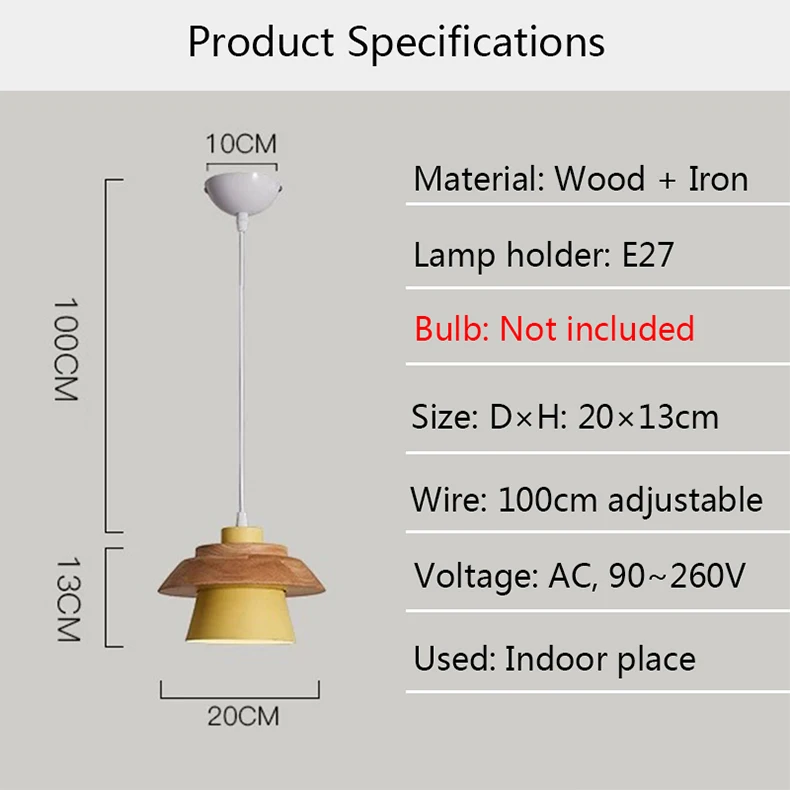 Product Specifications

10CM

100CM

13CM

20CM

Material: Wood + Iron

Lamp holder: E27

Bulb: Not included

Size: D×H: 20×13cm

Wire: 100cm adjustable

Voltage: AC, 90~260V

Used: Indoor place